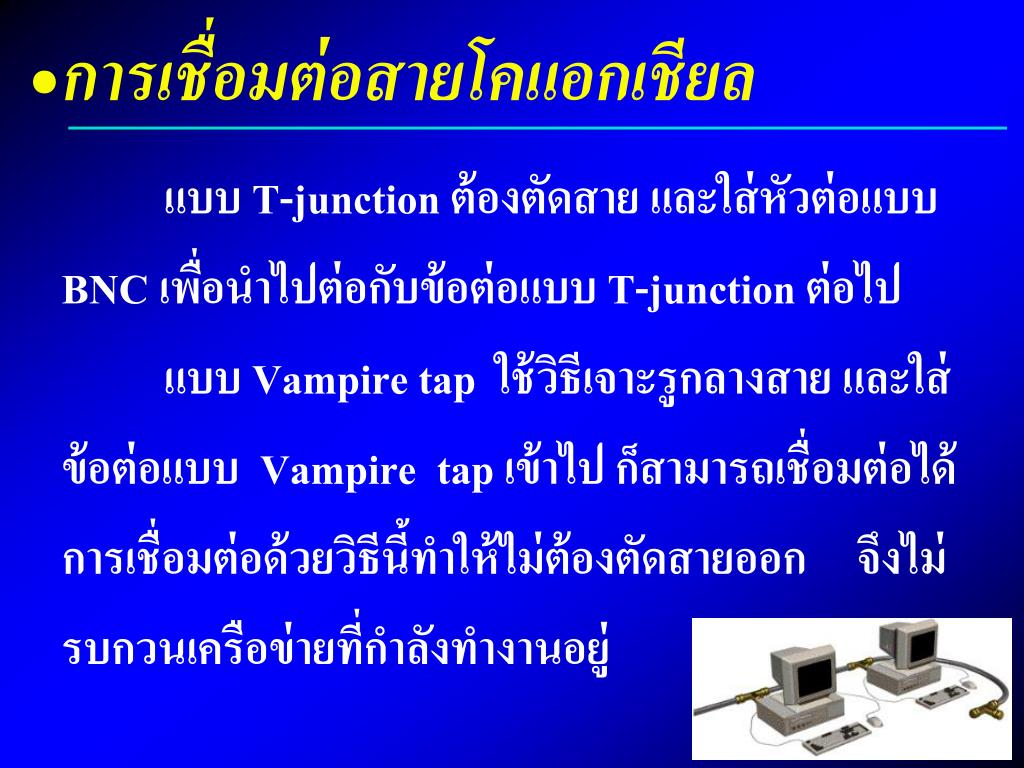 •การเชื่อมต่อสายโคแอกเชียล

แบบ T-junction ต้องตัดสาย และใส่หัวต่อแบบ BNC เพื่อนำไปต่อกับข้อต่อแบบ T-junction ต่อไป

แบบ Vampire tap ใช้วิธีเจาะรูกลางสาย และใส่ข้อต่อแบบ Vampire tap เข้าไป ก็สามารถเชื่อมต่อได้ การเชื่อมต่อด้วยวิธีนี้ทำให้ไม่ต้องตัดสายออก จึงไม่รบกวนเครือข่ายที่กำลังทำงานอยู่